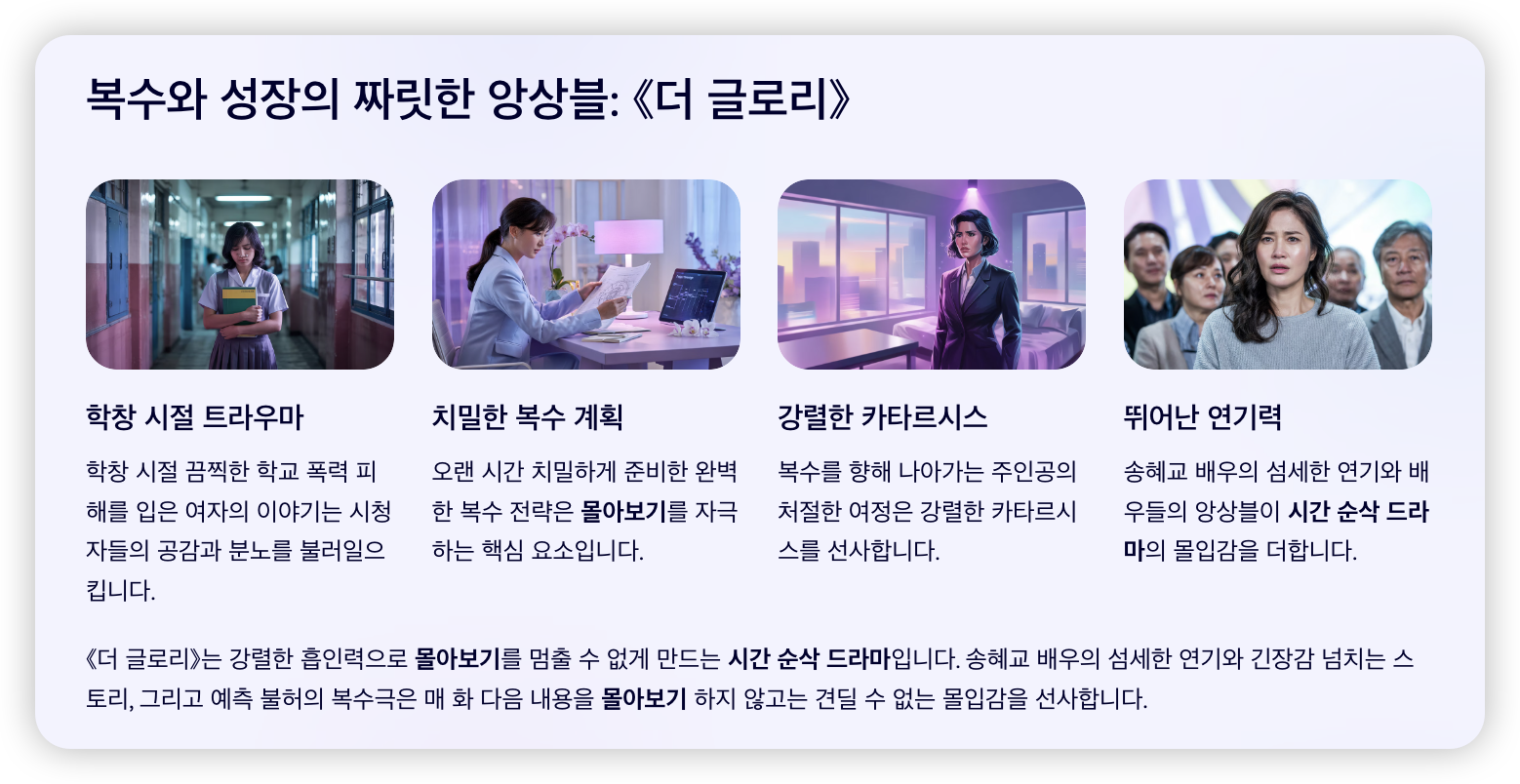 복수와 성장의 짜릿한 앙상블: 《더 글로리》

학창 시절 트라우마

학창 시절 끔찍한 학교 폭력 피해를 입은 여자의 이야기는 시청자들의 공감과 분노를 불러일으킵니다.

치밀한 복수 계획

오랜 시간 치밀하게 준비한 완벽한 복수 전략은 몰아보기를 자극하는 핵심 요소입니다.

강렬한 카타르시스

복수를 향해 나아가는 주인공의 처절한 여정은 강렬한 카타르시스를 선사합니다.

뛰어난 연기력

송혜교 배우의 섬세한 연기와 배우들의 앙상블이 시간 순삭 드라마의 몰입감을 더합니다.

《더 글로리》는 강렬한 흡인력으로 몰아보기를 멈출 수 없게 만드는 시간 순삭 드라마입니다. 송혜교 배우의 섬세한 연기와 긴장감 넘치는 스토리, 그리고 예측 불허의 복수극은 매 화 다음 내용을 몰아보기 하지 않고는 견딜 수 없는 몰입감을 선사합니다.